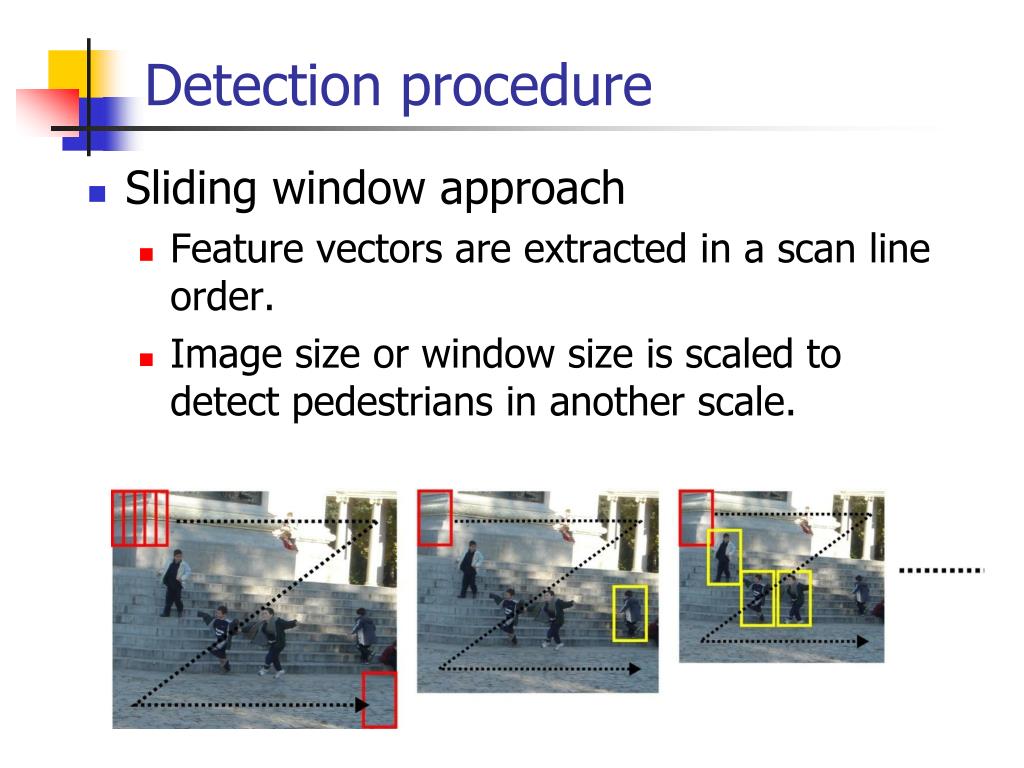 Detection procedure

Sliding window approach

Feature vectors are extracted in a scan line order.

Image size or window size is scaled to detect pedestrians in another scale.